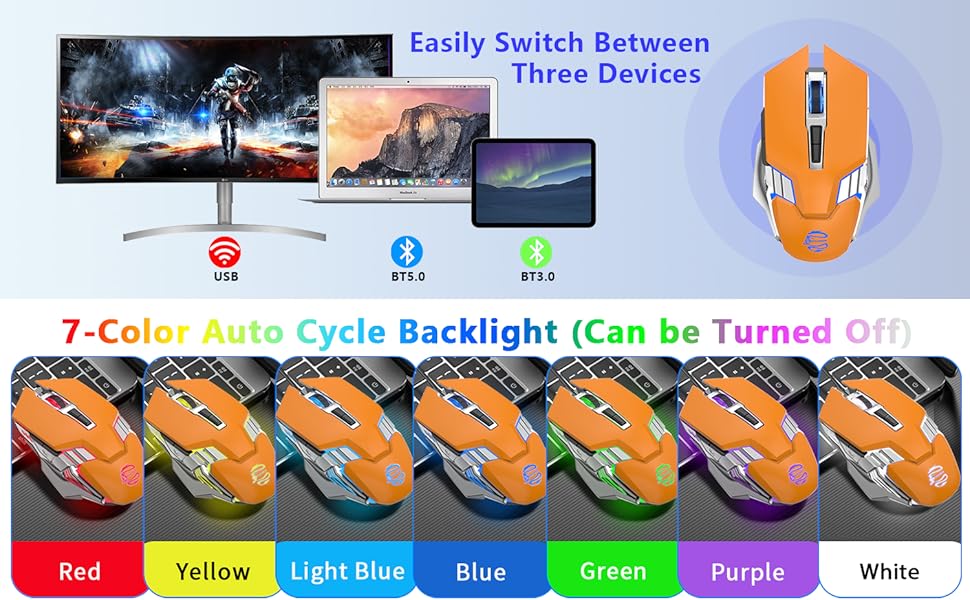 Easily Switch Between Three Devices

USB

BT5.0

BT3.0

7-Color Auto Cycle Backlight (Can be Turned Off)

Red

Yellow

Light Blue

Blue

Green

Purple

White